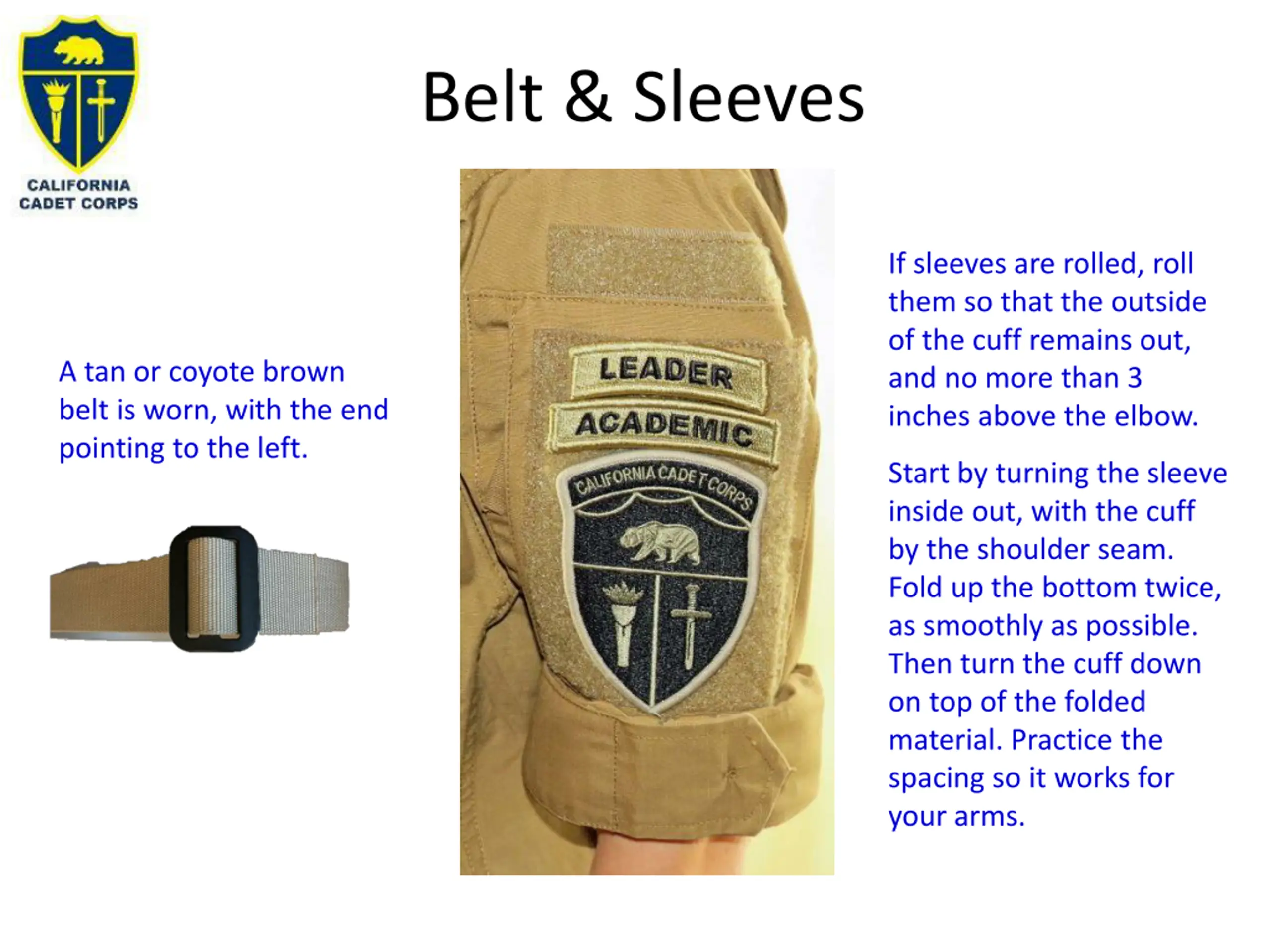 CALIFORNIA CADET CORPS

Belt & Sleeves

A tan or coyote brown belt is worn, with the end pointing to the left.

LEADER

ACADEMIC

CALIFORNIA CADET CORPS

If sleeves are rolled, roll them so that the outside of the cuff remains out, and no more than 3 inches above the elbow.

Start by turning the sleeve inside out, with the cuff by the shoulder seam. Fold up the bottom twice, as smoothly as possible. Then turn the cuff down on top of the folded material. Practice the spacing so it works for your arms.